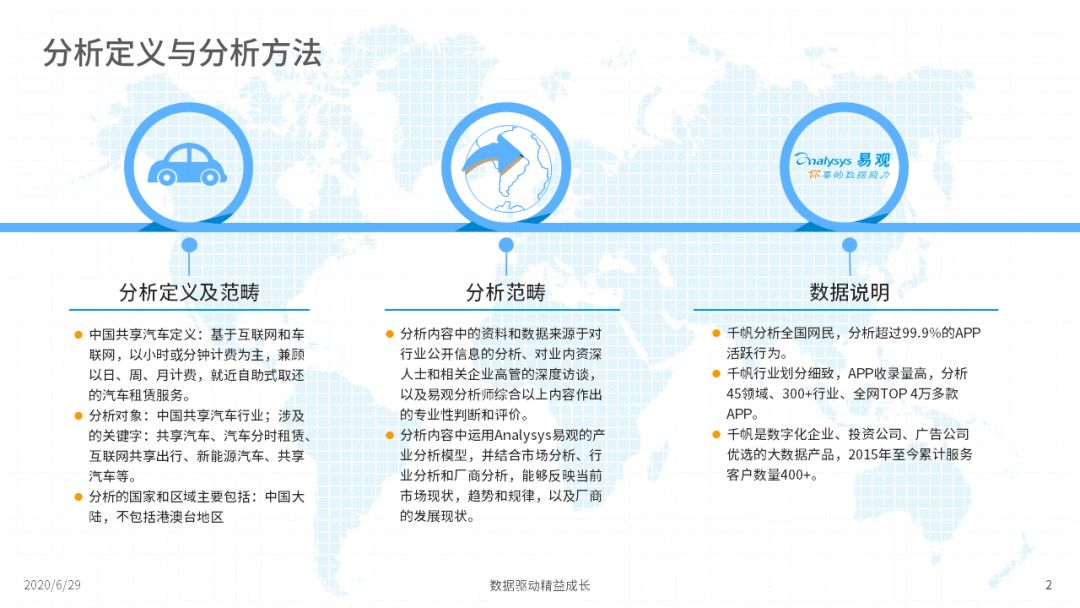 分析定义与分析方法

Analysys 易观
你要的数据能力

分析定义及范畴

- 中国共享汽车定义：基于互联网和车联网，以小时或分钟计费为主，兼顾以日、周、月计费，就近自助式取还的汽车租赁服务。
- 分析对象：中国共享汽车行业；涉及的关键字：共享汽车、汽车分时租赁、互联网共享出行、新能源汽车、共享汽车等。
- 分析的国家和区域主要包括：中国大陆，不包括港澳台地区

分析范畴

- 分析内容中的资料和数据来源于对行业公开信息的分析、对业内资深人士和相关企业高管的深度访谈，以及易观分析师综合以上内容作出的专业性判断和评价。
- 分析内容中运用Analysys易观的产业分析模型，并结合市场分析、行业分析和厂商分析，能够反映当前市场现状，趋势和规律，以及厂商的发展现状。

数据说明

- 千帆分析全国网民，分析超过99.9%的APP活跃行为。
- 千帆行业划分细致，APP收录量高，分析45领域、300+行业、全网TOP 4万多款APP。
- 千帆是数字化企业、投资公司、广告公司优选的大数据产品，2015年至今累计服务客户数量400+。

2020/6/29
数据驱动精益成长
2